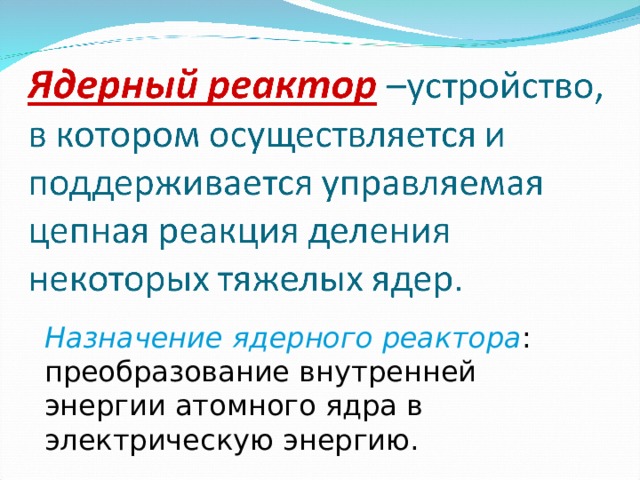 Ядерный реактор –устройство, в котором осуществляется и поддерживается управляемая цепная реакция деления некоторых тяжелых ядер.

Назначение ядерного реактора: преобразование внутренней энергии атомного ядра в электрическую энергию.